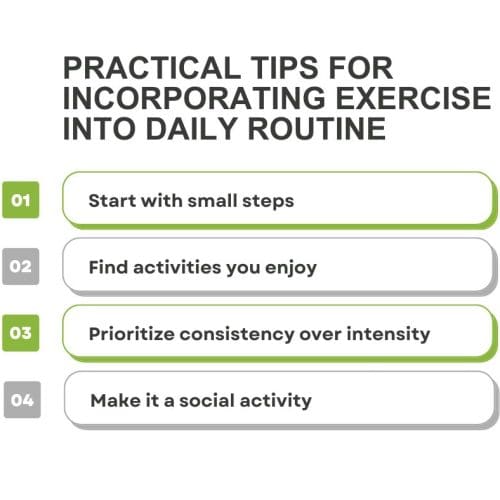 PRACTICAL TIPS FOR INCORPORATING EXERCISE INTO DAILY ROUTINE

01 Start with small steps

02 Find activities you enjoy

03 Prioritize consistency over intensity

04 Make it a social activity